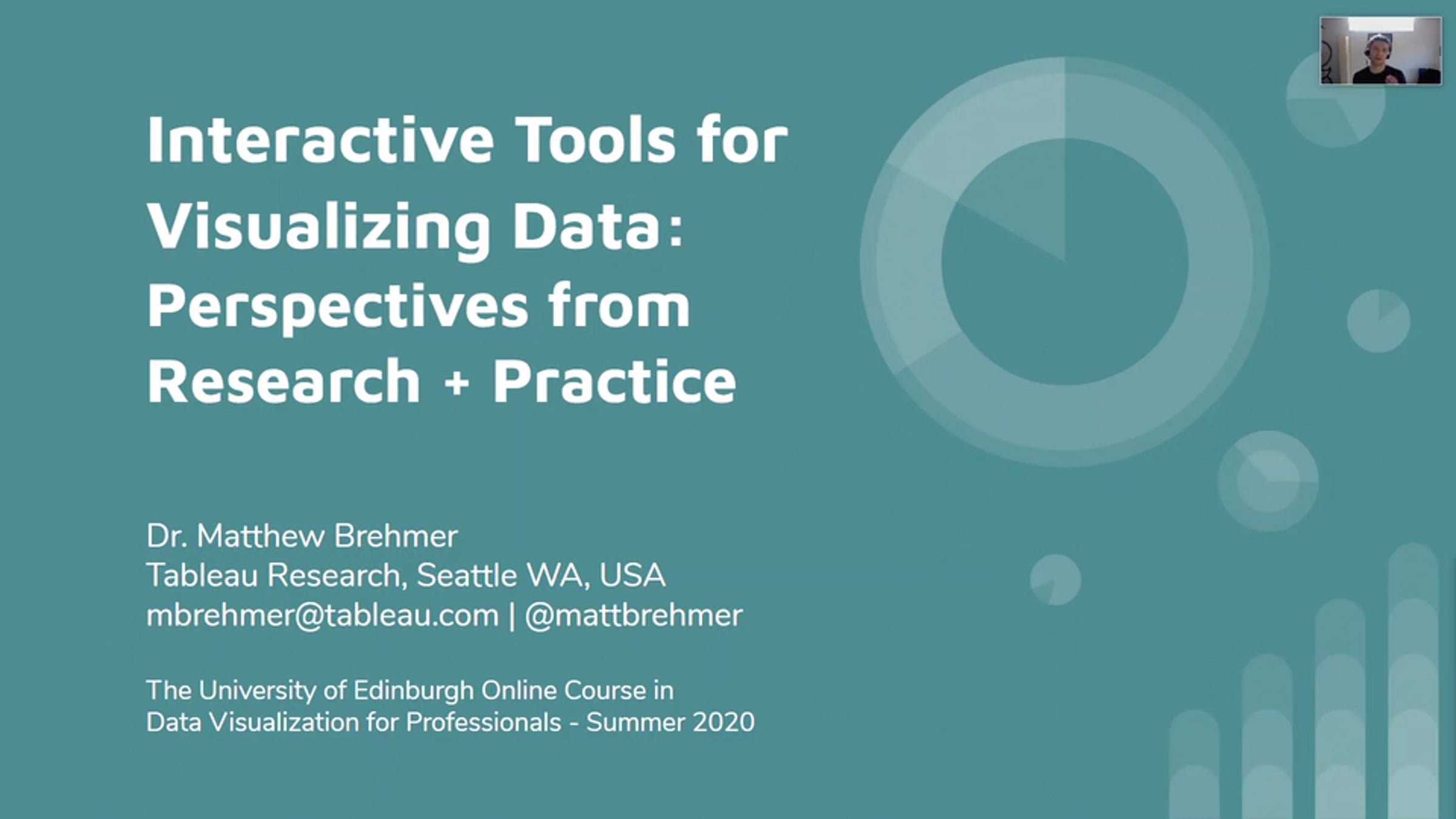 Interactive Tools for Visualizing Data: Perspectives from Research + Practice

Dr. Matthew Brehmer
Tableau Research, Seattle WA, USA
mbrehmer@tableau.com | @mattbrehmer

The University of Edinburgh Online Course in
Data Visualization for Professionals - Summer 2020